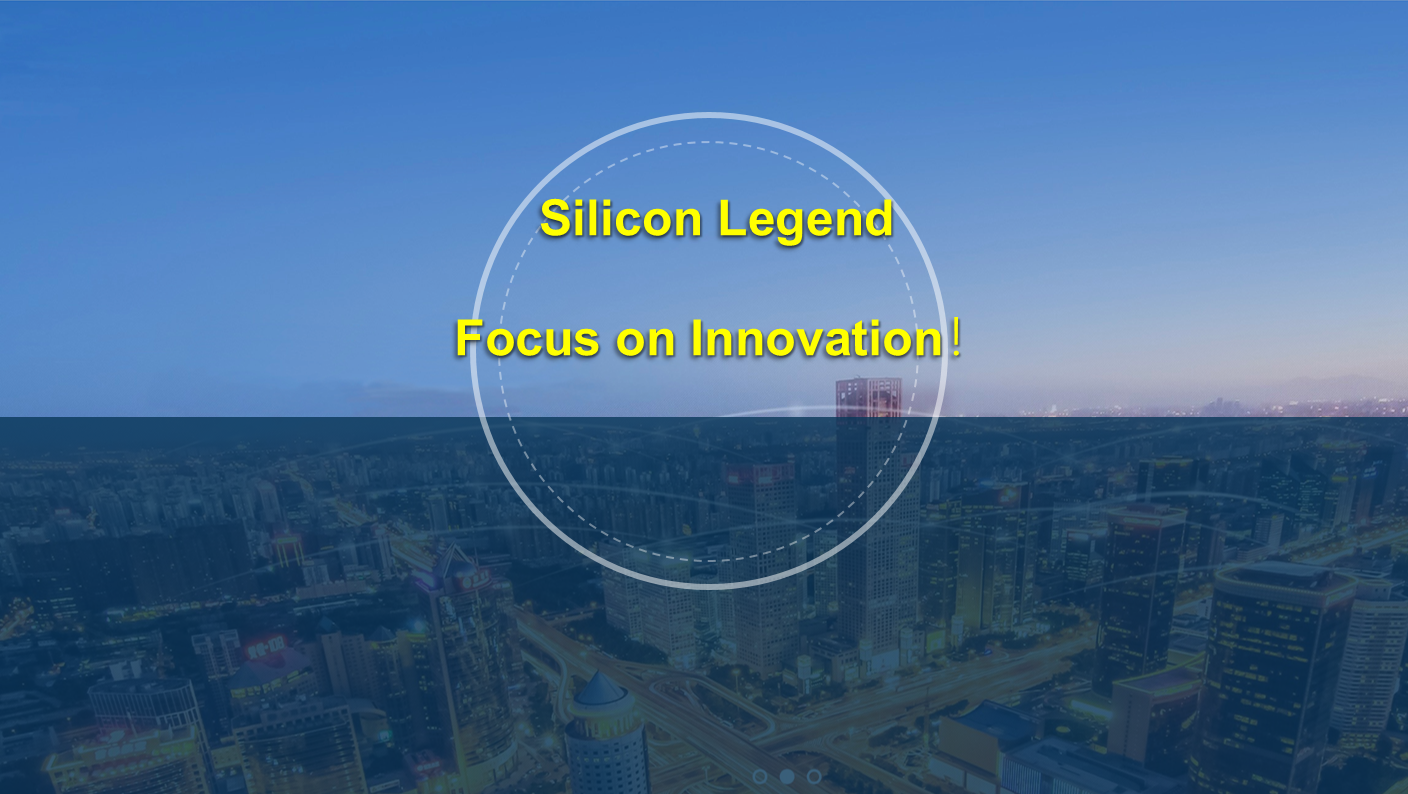 Silicon Legend

Focus on Innovation！